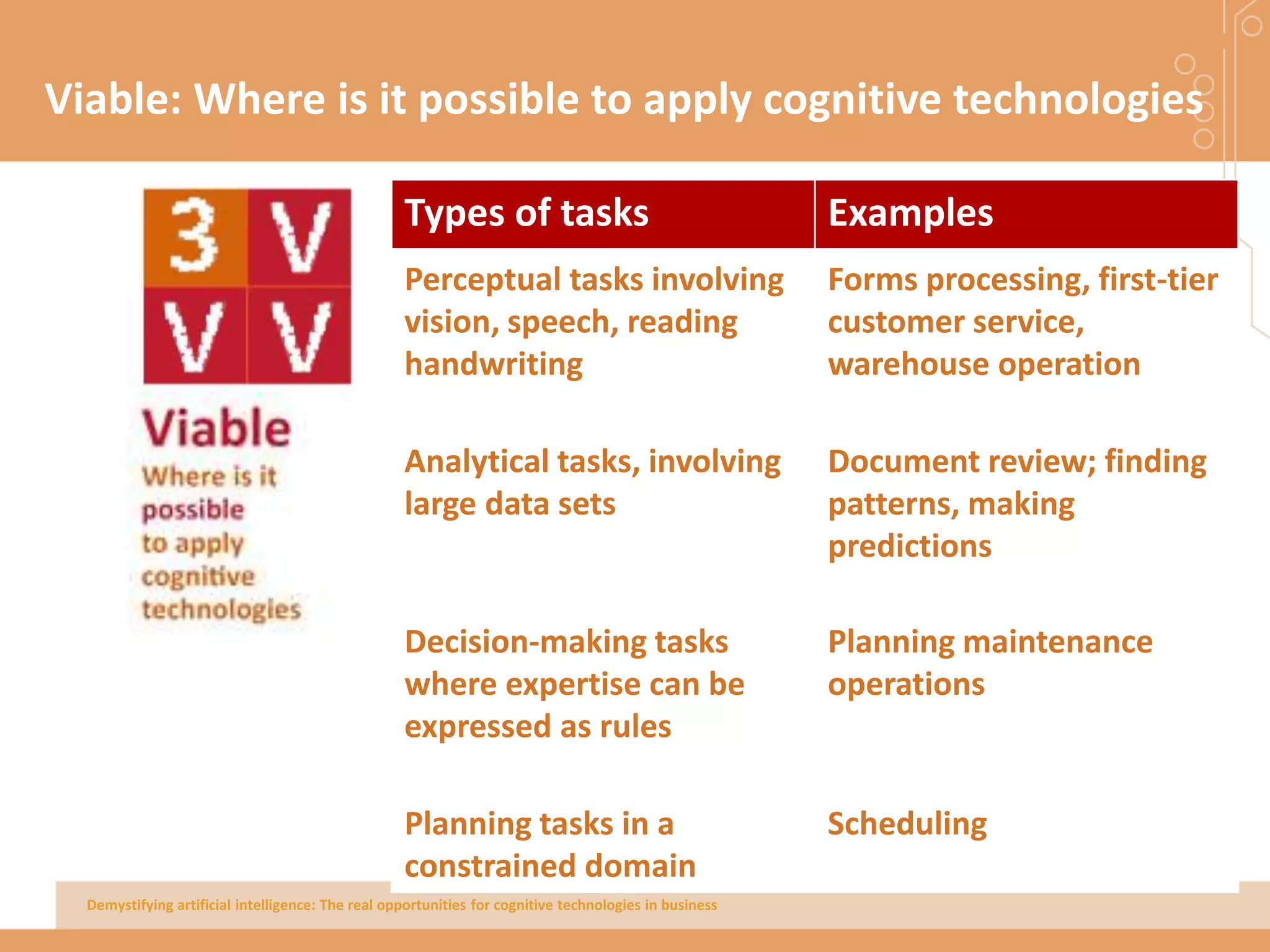 Viable: Where is it possible to apply cognitive technologies

3 V
V V

Viable

Where is it possible to apply cognitive technologies

| Types of tasks | Examples |
|---|---|
| Perceptual tasks involving vision, speech, reading handwriting | Forms processing, first-tier customer service, warehouse operation |
| Analytical tasks, involving large data sets | Document review; finding patterns, making predictions |
| Decision-making tasks where expertise can be expressed as rules | Planning maintenance operations |
| Planning tasks in a constrained domain | Scheduling |

Demystifying artificial intelligence: The real opportunities for cognitive technologies in business